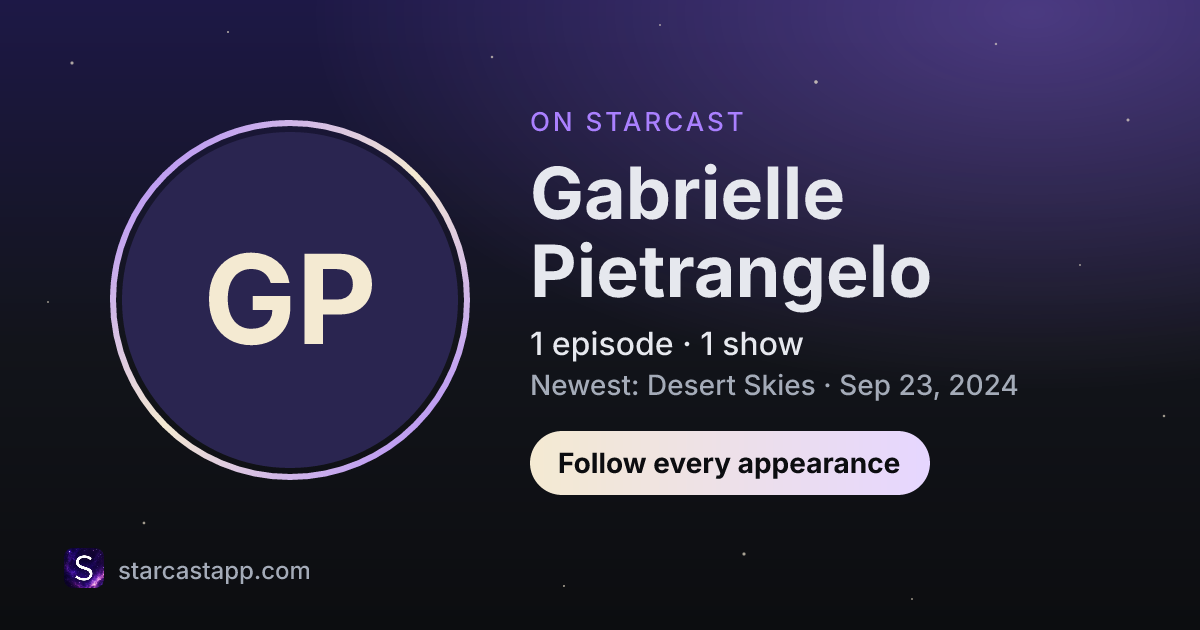 GP

ON STARCAST

Gabrielle Pietrangelo

1 episode · 1 show

Newest: Desert Skies · Sep 23, 2024

Follow every appearance

S

starcastapp.com